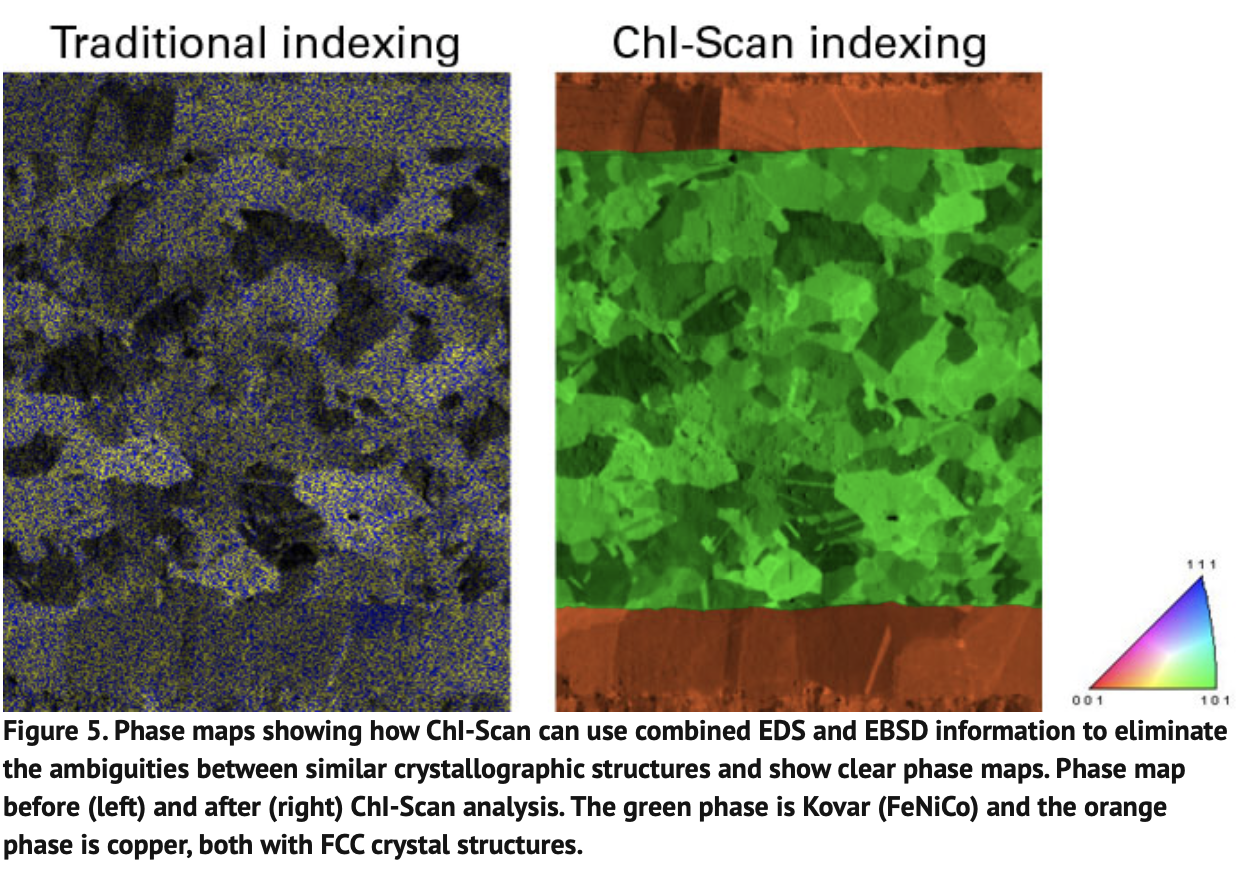 Traditional indexing

ChI-Scan indexing

111

001

101

Figure 5. Phase maps showing how ChI-Scan can use combined EDS and EBSD information to eliminate the ambiguities between similar crystallographic structures and show clear phase maps. Phase map before (left) and after (right) ChI-Scan analysis. The green phase is Kovar (FeNiCo) and the orange phase is copper, both with FCC crystal structures.